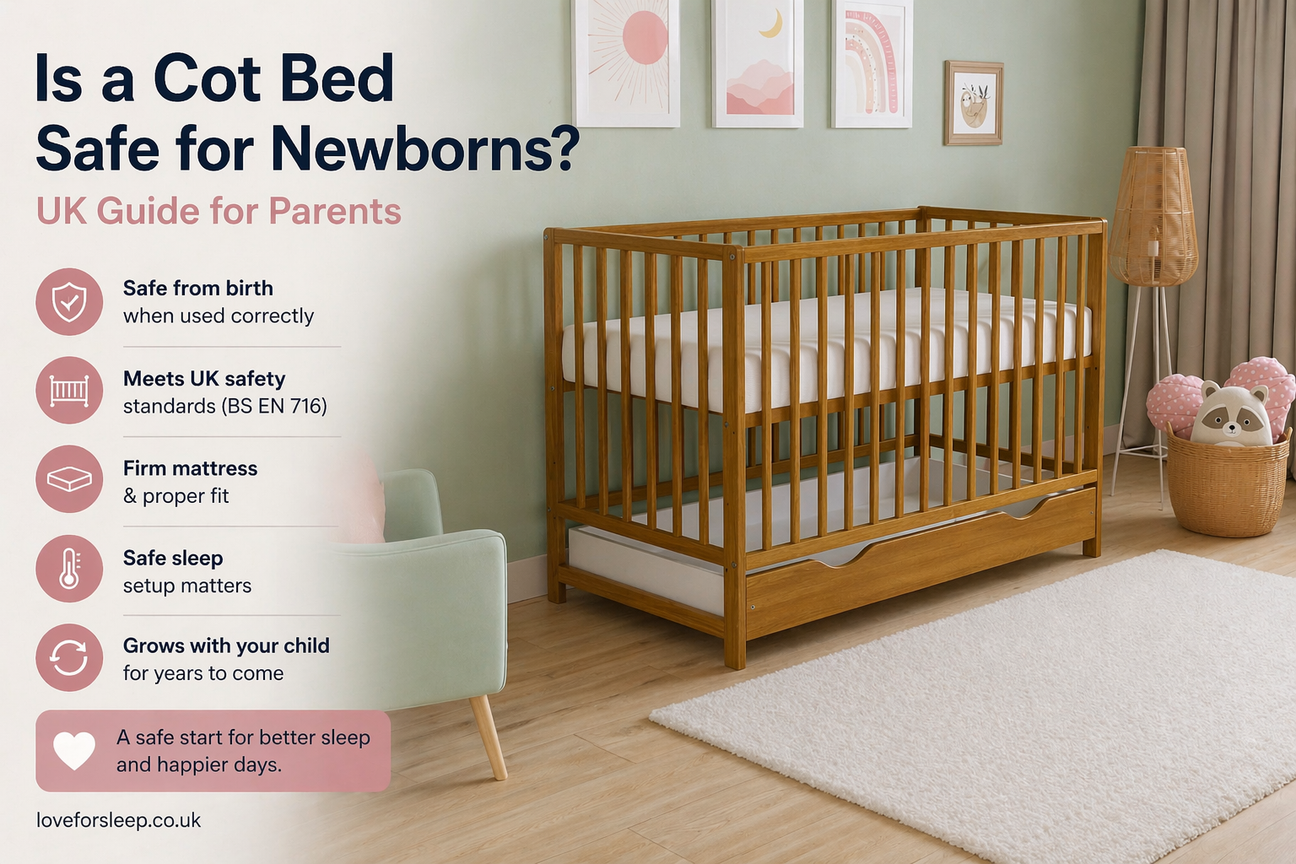 Is a Cot Bed Safe for Newborns?

UK Guide for Parents

Safe from birth
when used correctly

Meets UK safety standards (BS EN 716)

Firm mattress
& proper fit

Safe sleep
setup matters

Grows with your child
for years to come

A safe start for better sleep and happier days.

loveforsleep.co.uk